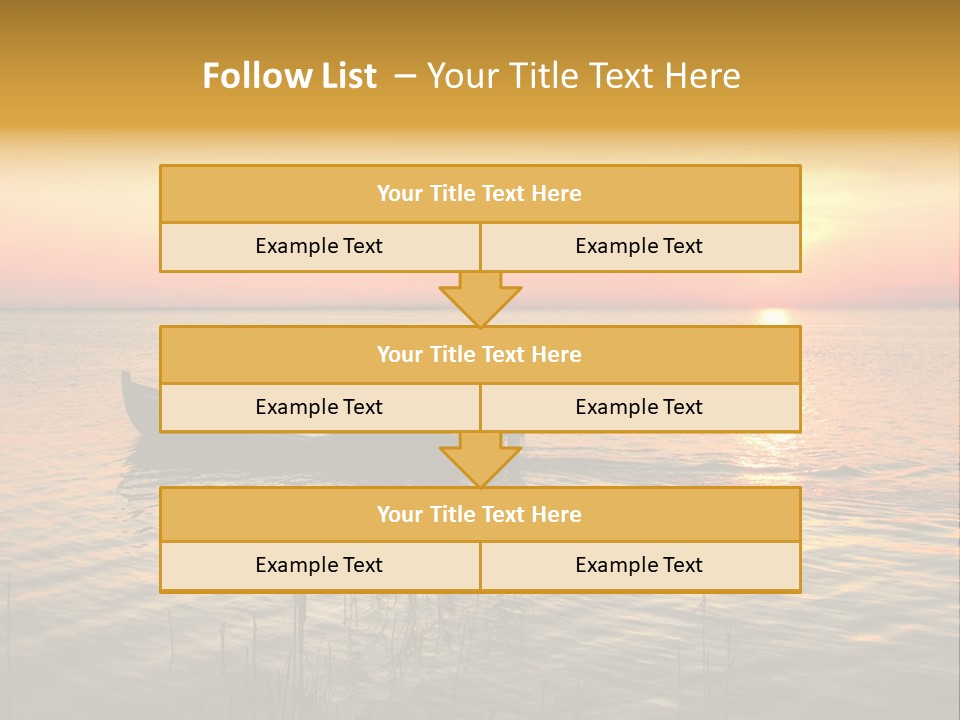 Follow List – Your Title Text Here

Your Title Text Here

Example Text

Example Text

Your Title Text Here

Example Text

Example Text

Your Title Text Here

Example Text

Example Text